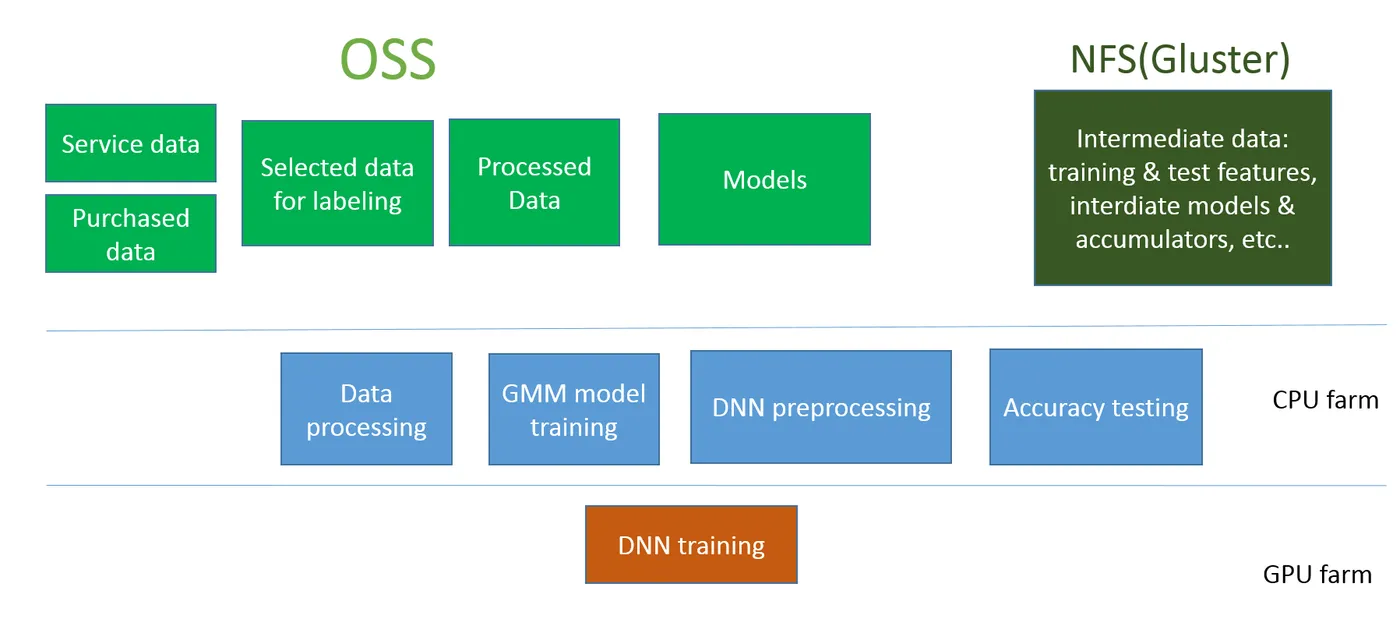 OSS

NFS(Gluster)

Service data

Purchased data

Selected data for labeling

Processed Data

Models

Intermediate data: training & test features, interdiate models & accumulators, etc..

Data processing

GMM model training

DNN preprocessing

Accuracy testing

CPU farm

DNN training

GPU farm